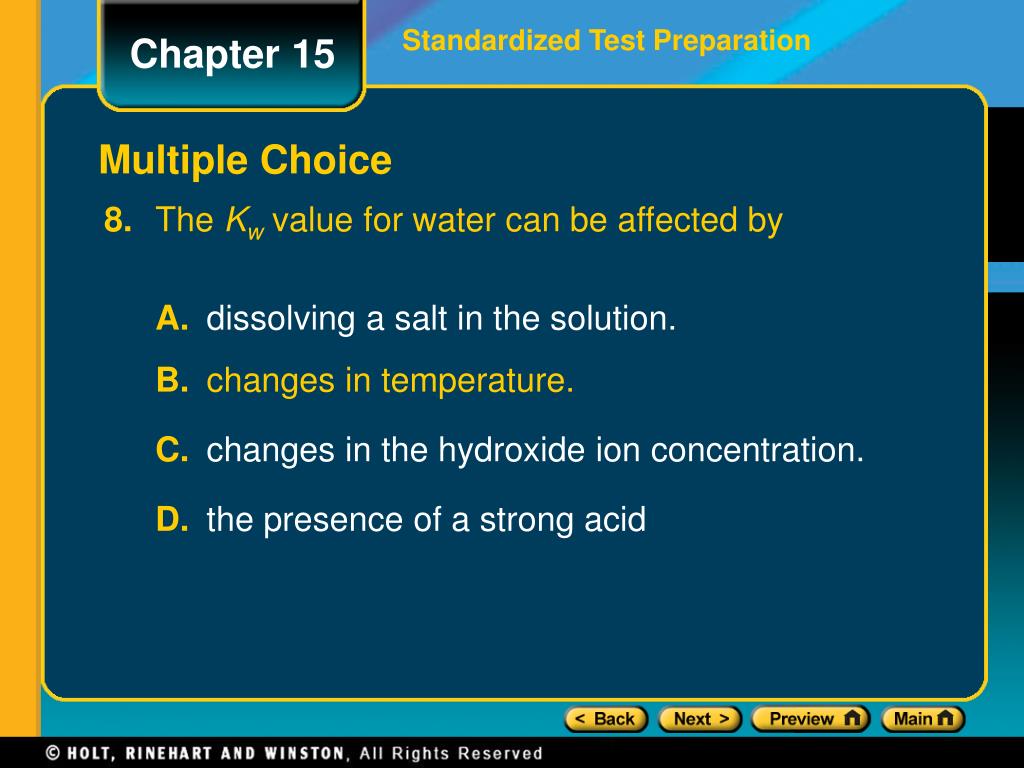 Chapter 15

Standardized Test Preparation

Multiple Choice

8. The $K_w$ value for water can be affected by

A. dissolving a salt in the solution.

B. changes in temperature.

C. changes in the hydroxide ion concentration.

D. the presence of a strong acid

< Back Next > Preview Main

© HOLT, RINEHART AND WINSTON, All Rights Reserved